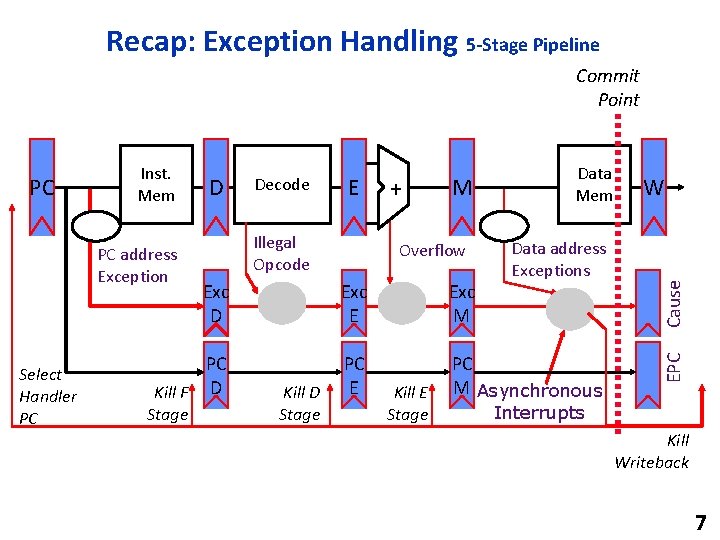 Recap: Exception Handling 5-Stage Pipeline

Commit Point

PC

Inst. Mem

D

Decode

E

+

M

Data Mem

W

PC address Exception

Illegal Opcode

Overflow

Data address Exceptions

Exc D

Exc E

Exc M

Cause

PC D

PC E

PC M

EPC

Select Handler PC

Kill F Stage

Kill D Stage

Kill E Stage

Asynchronous Interrupts

Kill Writeback

7